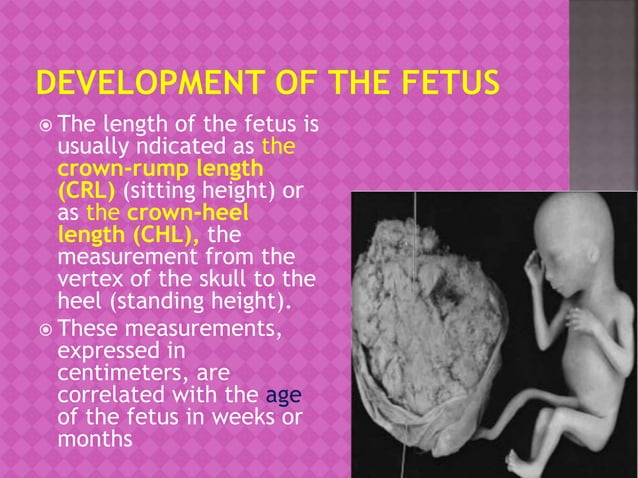 DEVELOPMENT OF THE FETUS

The length of the fetus is usually ndicated as the crown-rump length (CRL) (sitting height) or as the crown-heel length (CHL), the measurement from the vertex of the skull to the heel (standing height).

These measurements, expressed in centimeters, are correlated with the age of the fetus in weeks or months